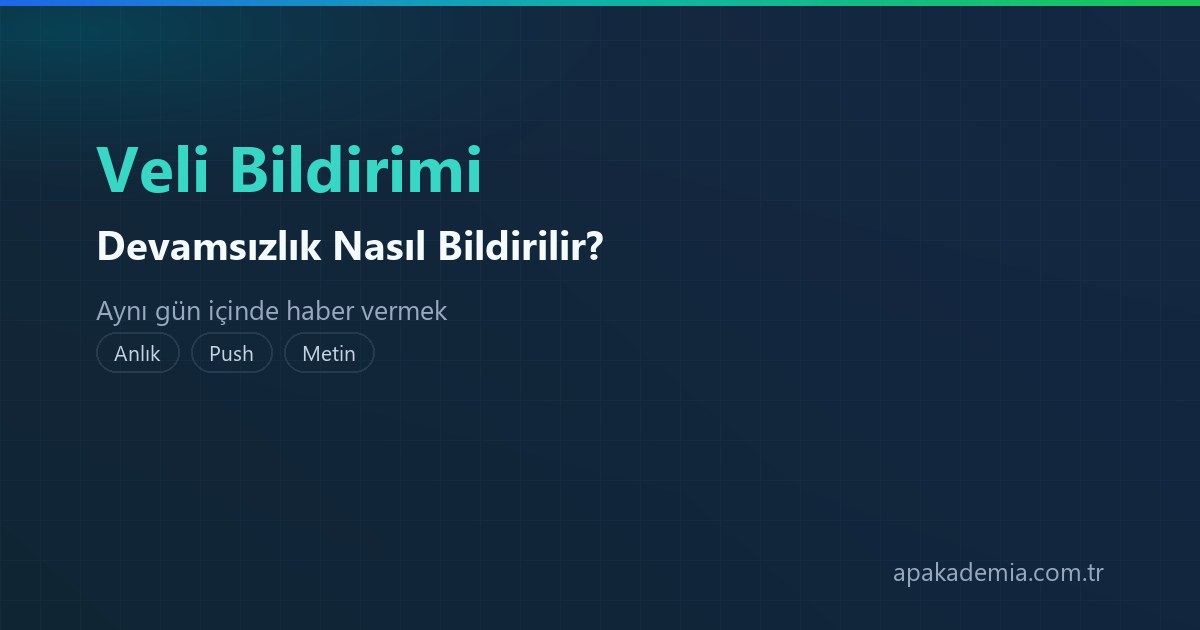 Veli Bildirimi

Devamsızlık Nasıl Bildirilir?

Aynı gün içinde haber vermek

Anlık Push Metin

apakademia.com.tr